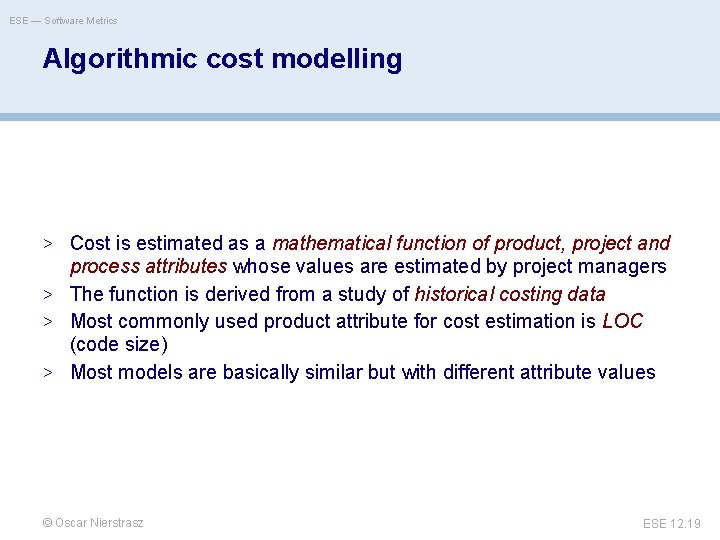 ESE — Software Metrics

Algorithmic cost modelling

> Cost is estimated as a mathematical function of product, project and process attributes whose values are estimated by project managers
> The function is derived from a study of historical costing data
> Most commonly used product attribute for cost estimation is LOC (code size)
> Most models are basically similar but with different attribute values

© Oscar Nierstrasz

ESE 12.19